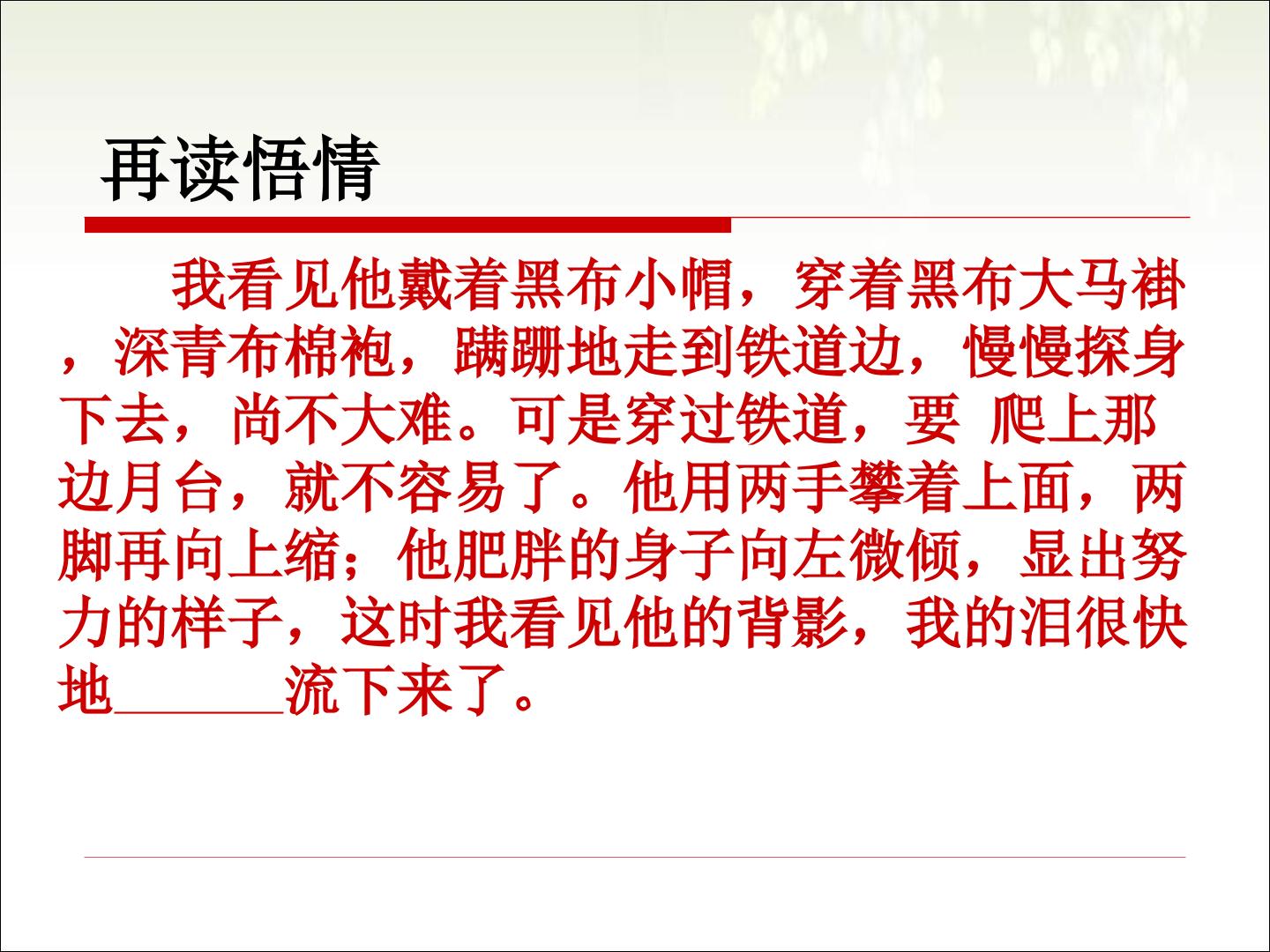 再读悟情

我看见他戴着黑布小帽，穿着黑布大马褂，深青布棉袍，蹒跚地走到铁道边，慢慢探身下去，尚不大难。可是穿过铁道，要 爬上那边月台，就不容易了。他用两手攀着上面，两脚再向上缩；他肥胖的身子向左微倾，显出努力的样子，这时我看见他的背影，我的泪很快地____流下来了。